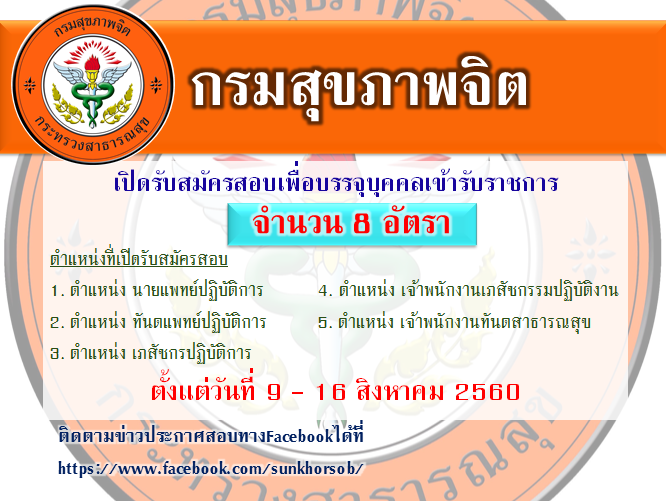 กรมสุขภาพจิต

กระทรวงสาธารณสุข

กรมสุขภาพจิต

เปิดรับสมัครสอบเพื่อบรรจุบุคคลเข้ารับราชการ

จำนวน 8 อัตรา

ตำแหน่งที่เปิดรับสมัครสอบ

1. ตำแหน่ง นายแพทย์ปฏิบัติการ

2. ตำแหน่ง ทันตแพทย์ปฏิบัติการ

3. ตำแหน่ง เภสัชกรปฏิบัติการ

4. ตำแหน่ง เจ้าพนักงานเภสัชกรรมปฏิบัติงาน

5. ตำแหน่ง เจ้าพนักงานทันตสาธารณสุข

ตั้งแต่วันที่ 9 - 16 สิงหาคม 2560

ติดตามข่าวประกาศสอบทางFacebookได้ที่

https://www.facebook.com/sunkhorsob/